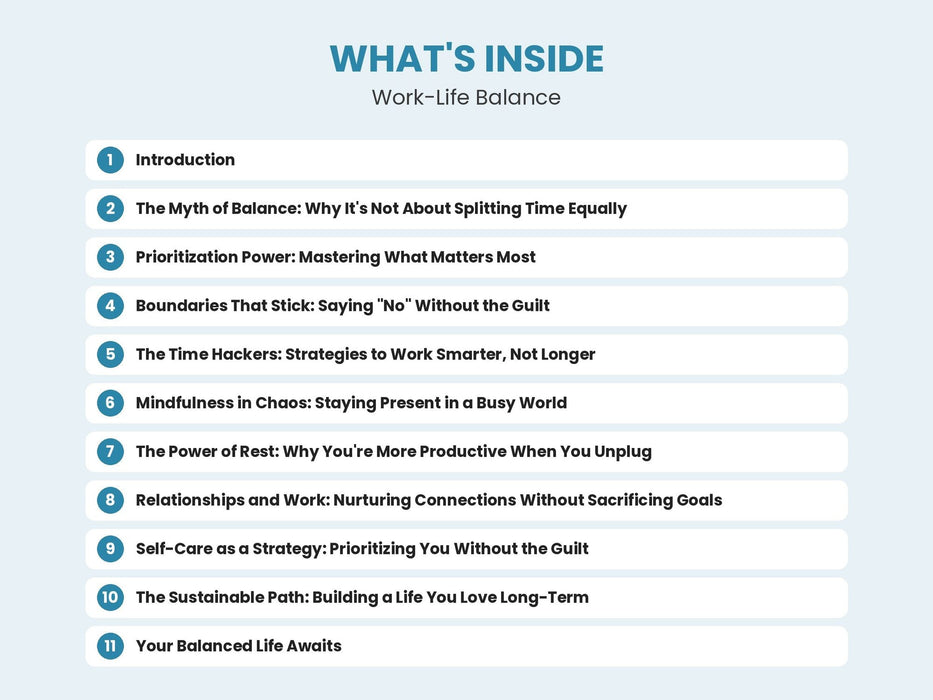 WHAT'S INSIDE

Work-Life Balance

1 Introduction

2 The Myth of Balance: Why It's Not About Splitting Time Equally

3 Prioritization Power: Mastering What Matters Most

4 Boundaries That Stick: Saying "No" Without the Guilt

5 The Time Hackers: Strategies to Work Smarter, Not Longer

6 Mindfulness in Chaos: Staying Present in a Busy World

7 The Power of Rest: Why You're More Productive When You Unplug

8 Relationships and Work: Nurturing Connections Without Sacrificing Goals

9 Self-Care as a Strategy: Prioritizing You Without the Guilt

10 The Sustainable Path: Building a Life You Love Long-Term

11 Your Balanced Life Awaits